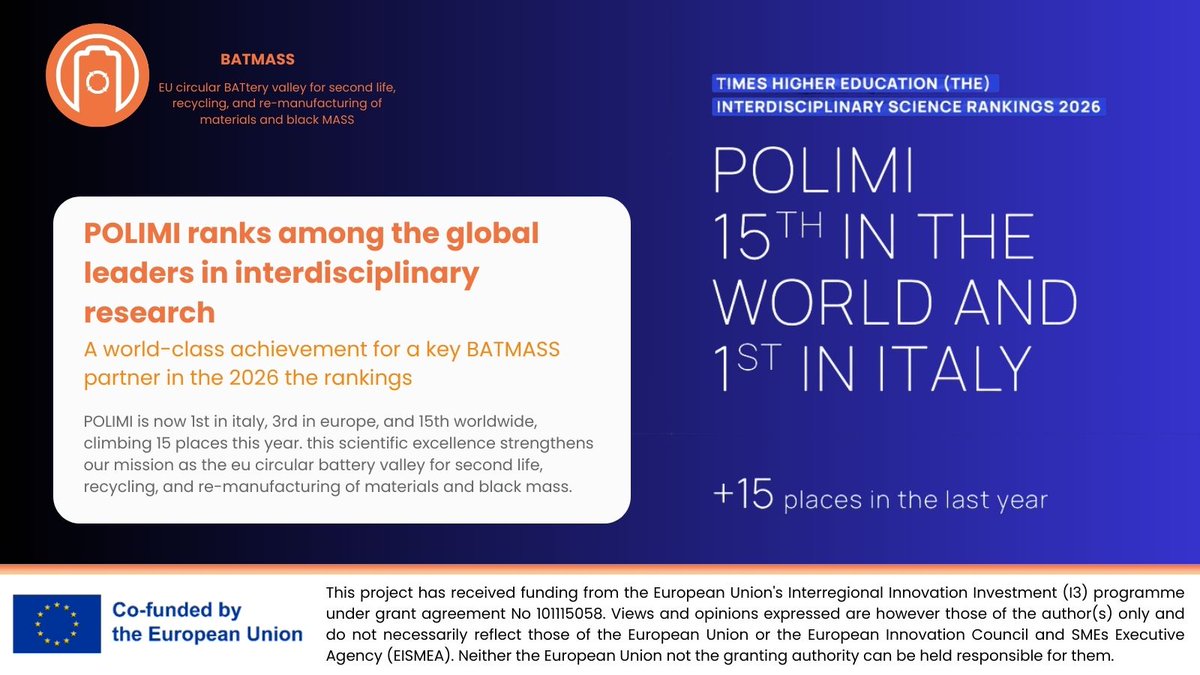 BATMASS

EU circular BATtery valley for second life, recycling, and re-manufacturing of materials and black MASS

POLIMI ranks among the global leaders in interdisciplinary research

A world-class achievement for a key BATMASS partner in the 2026 the rankings

POLIMI is now 1st in italy, 3rd in europe, and 15th worldwide, climbing 15 places this year. this scientific excellence strengthens our mission as the eu circular battery valley for second life, recycling, and re-manufacturing of materials and black mass.

TIMES HIGHER EDUCATION (THE)
INTERDISCIPLINARY SCIENCE RANKINGS 2026

POLIMI
15$^{TH}$ IN THE WORLD AND 1$^{ST}$ IN ITALY

+15 places in the last year

Co-funded by the European Union

This project has received funding from the European Union's Interregional Innovation Investment (I3) programme under grant agreement No 101115058. Views and opinions expressed are however those of the author(s) only and do not necessarily reflect those of the European Union or the European Innovation Council and SMEs Executive Agency (EISMEA). Neither the European Union not the granting authority can be held responsible for them.